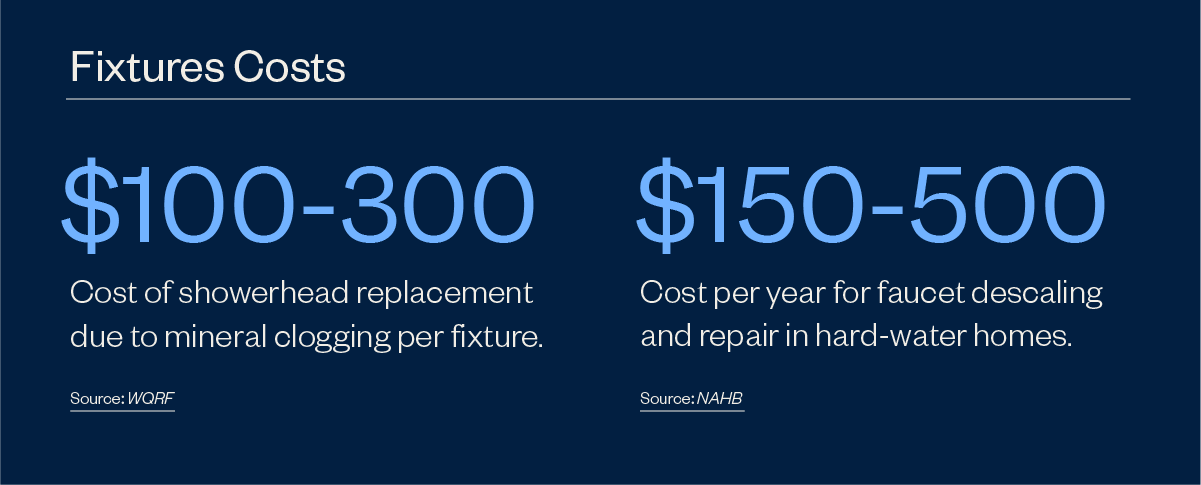 Fixtures Costs

\$100-300

Cost of showerhead replacement due to mineral clogging per fixture.

Source: WQRF

\$150-500

Cost per year for faucet descaling and repair in hard-water homes.

Source: NAHB